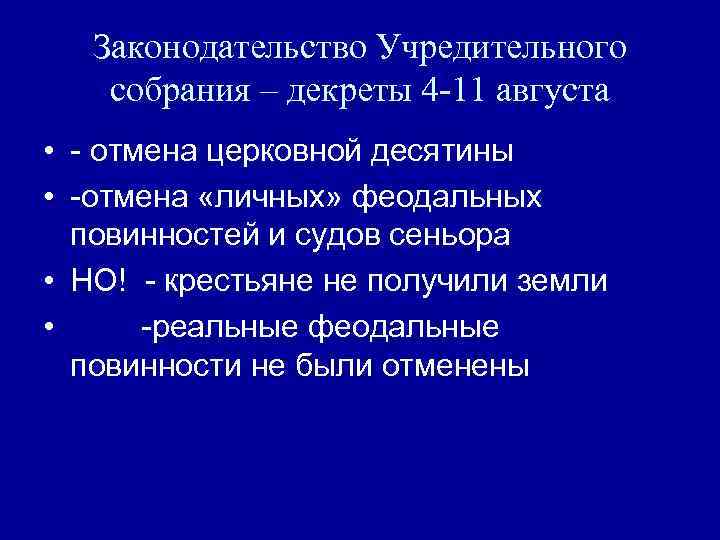 Законодательство Учредительного собрания – декреты 4-11 августа

• - отмена церковной десятины
• -отмена «личных» феодальных повинностей и судов сеньора
• НО! - крестьяне не получили земли
• -реальные феодальные повинности не были отменены